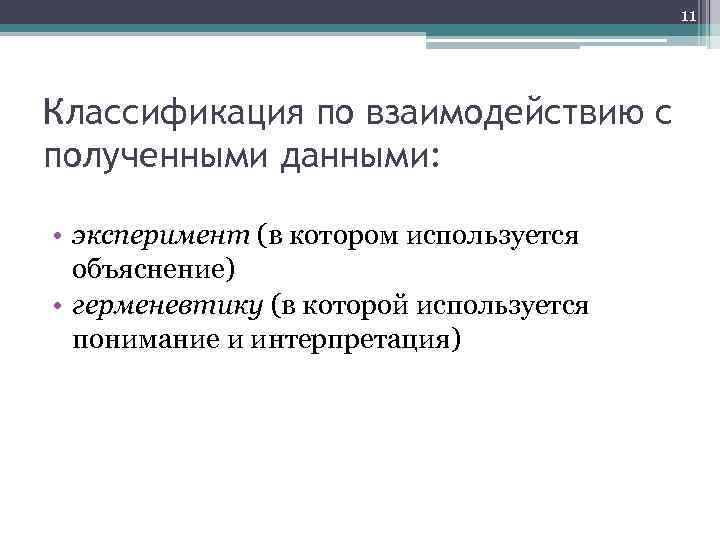 11

Классификация по взаимодействию с полученными данными:

• эксперимент (в котором используется объяснение)
• герменевтику (в которой используется понимание и интерпретация)